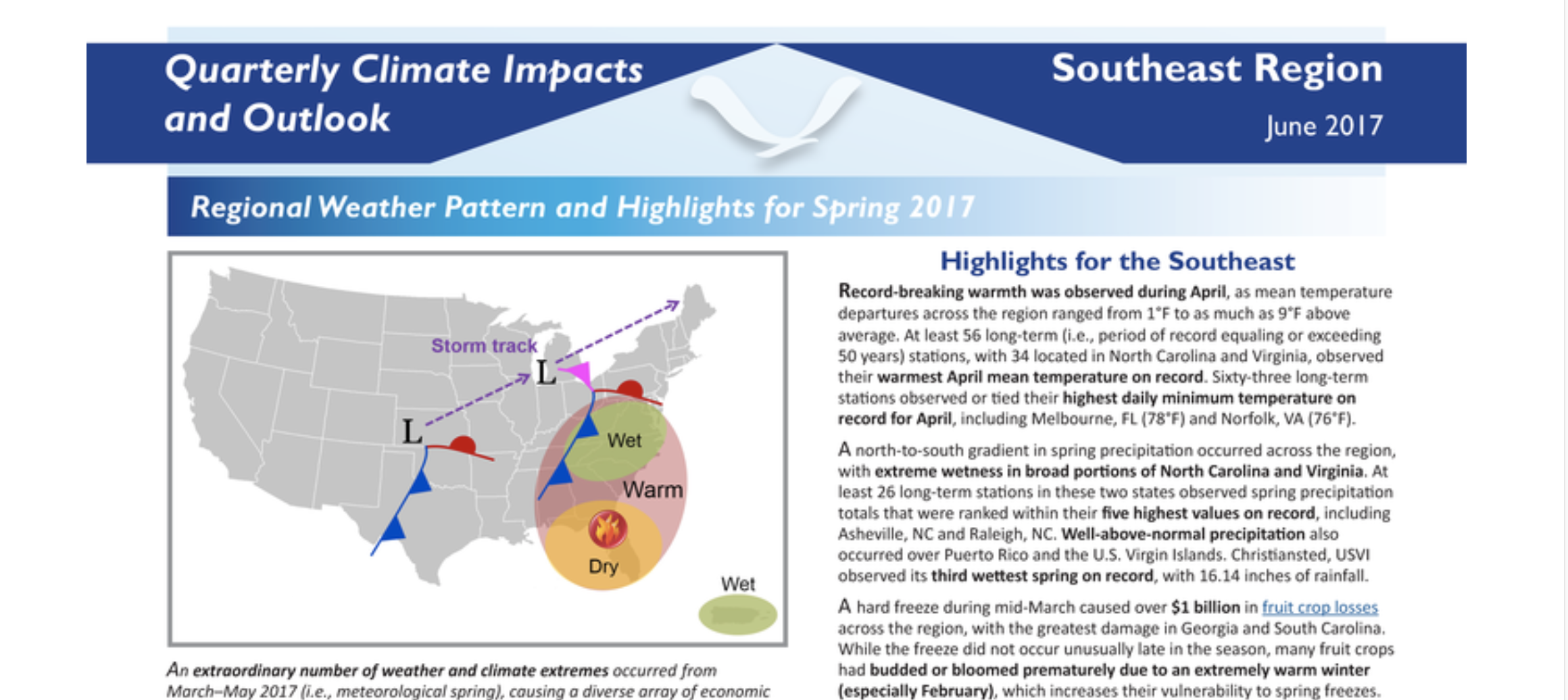 Quarterly Climate Impacts and Outlook

Southeast Region

June 2017

Regional Weather Pattern and Highlights for Spring 2017

Storm track

L

L

Wet

Warm

Dry

Wet

An extraordinary number of weather and climate extremes occurred from March–May 2017 (i.e., meteorological spring), causing a diverse array of economic

Highlights for the Southeast

Record-breaking warmth was observed during April, as mean temperature departures across the region ranged from 1°F to as much as 9°F above average. At least 56 long-term (i.e., period of record equaling or exceeding 50 years) stations, with 34 located in North Carolina and Virginia, observed their warmest April mean temperature on record. Sixty-three long-term stations observed or tied their highest daily minimum temperature on record for April, including Melbourne, FL (78°F) and Norfolk, VA (76°F).

A north-to-south gradient in spring precipitation occurred across the region, with extreme wetness in broad portions of North Carolina and Virginia. At least 26 long-term stations in these two states observed spring precipitation totals that were ranked within their five highest values on record, including Asheville, NC and Raleigh, NC. Well-above-normal precipitation also occurred over Puerto Rico and the U.S. Virgin Islands. Christiansted, USVI observed its third wettest spring on record, with 16.14 inches of rainfall.

A hard freeze during mid-March caused over $1 billion in fruit crop losses across the region, with the greatest damage in Georgia and South Carolina. While the freeze did not occur unusually late in the season, many fruit crops had budded or bloomed prematurely due to an extremely warm winter (especially February), which increases their vulnerability to spring freezes.